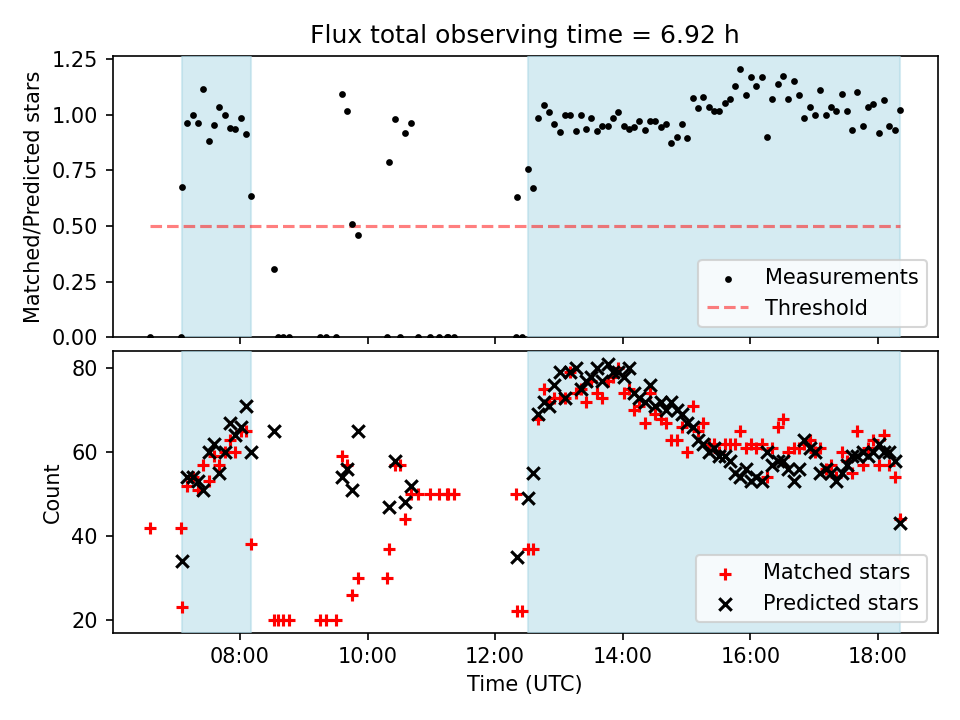 Flux total observing time = 6.92 h

Matched/Predicted stars

1.25
1.00
0.75
0.50
0.25
0.00

Measurements
Threshold

Count

80
60
40
20

Matched stars
Predicted stars

08:00
10:00
12:00
14:00
16:00
18:00

Time (UTC)